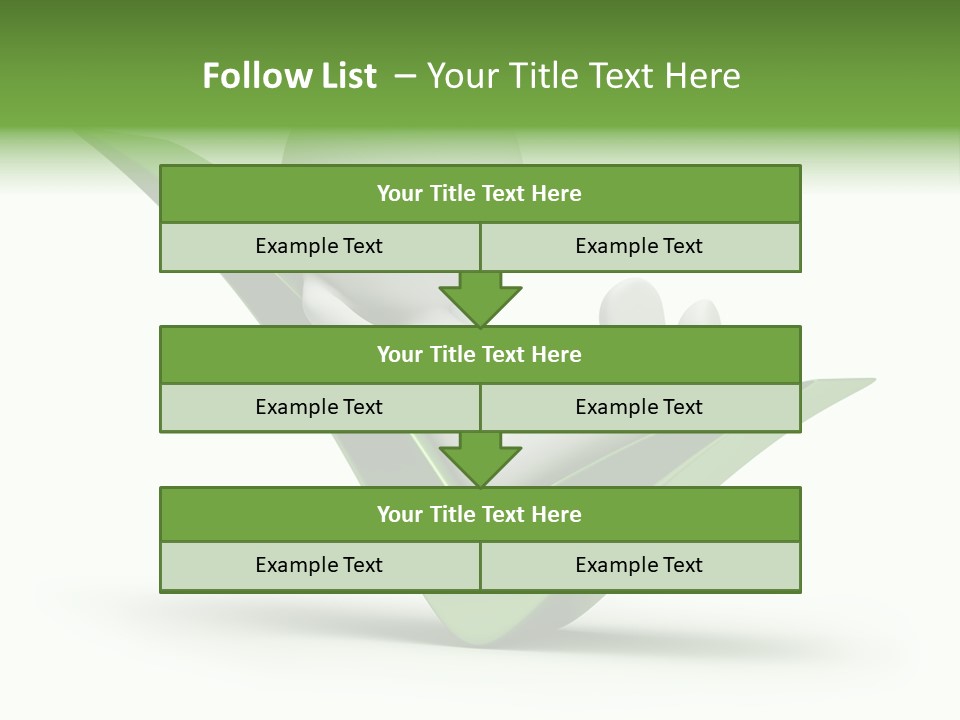 Follow List – Your Title Text Here

Your Title Text Here

Example Text

Example Text

Your Title Text Here

Example Text

Example Text

Your Title Text Here

Example Text

Example Text